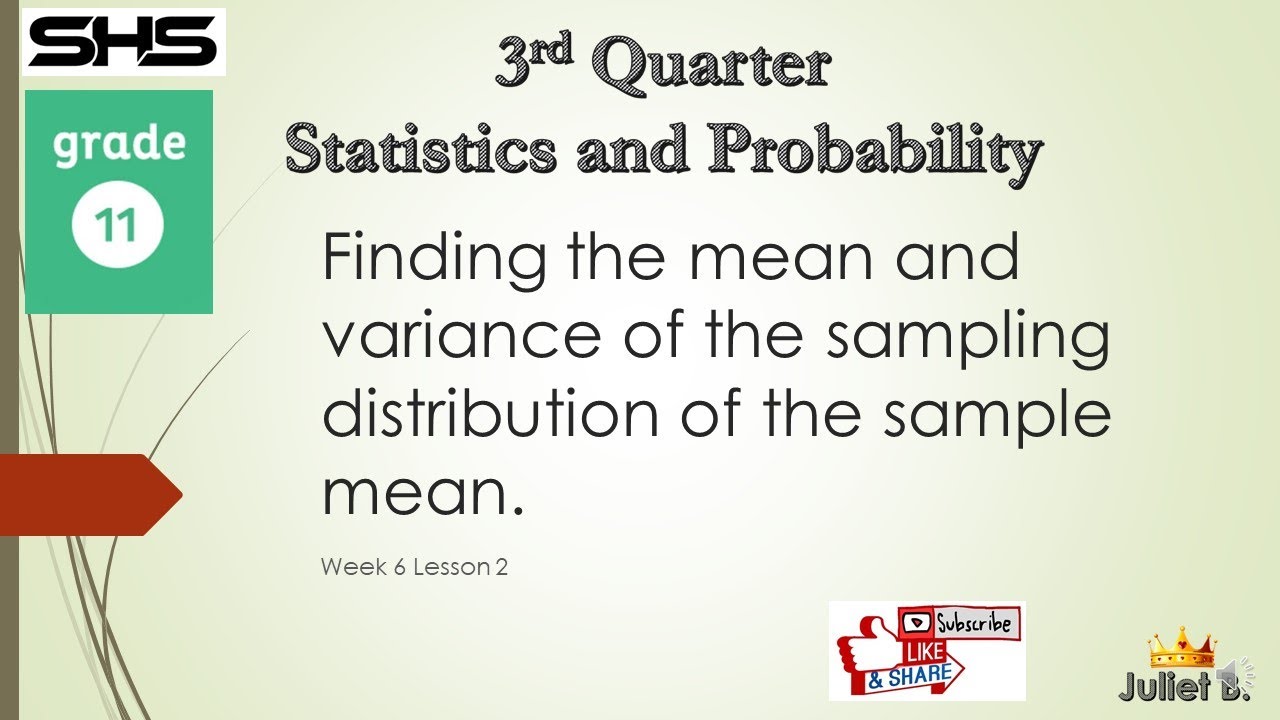 SHS

grade
11

3rd Quarter
Statistics and Probability

Finding the mean and variance of the sampling distribution of the sample mean.

Week 6 Lesson 2

Subscribe
LIKE
& SHARE

Juliet B.